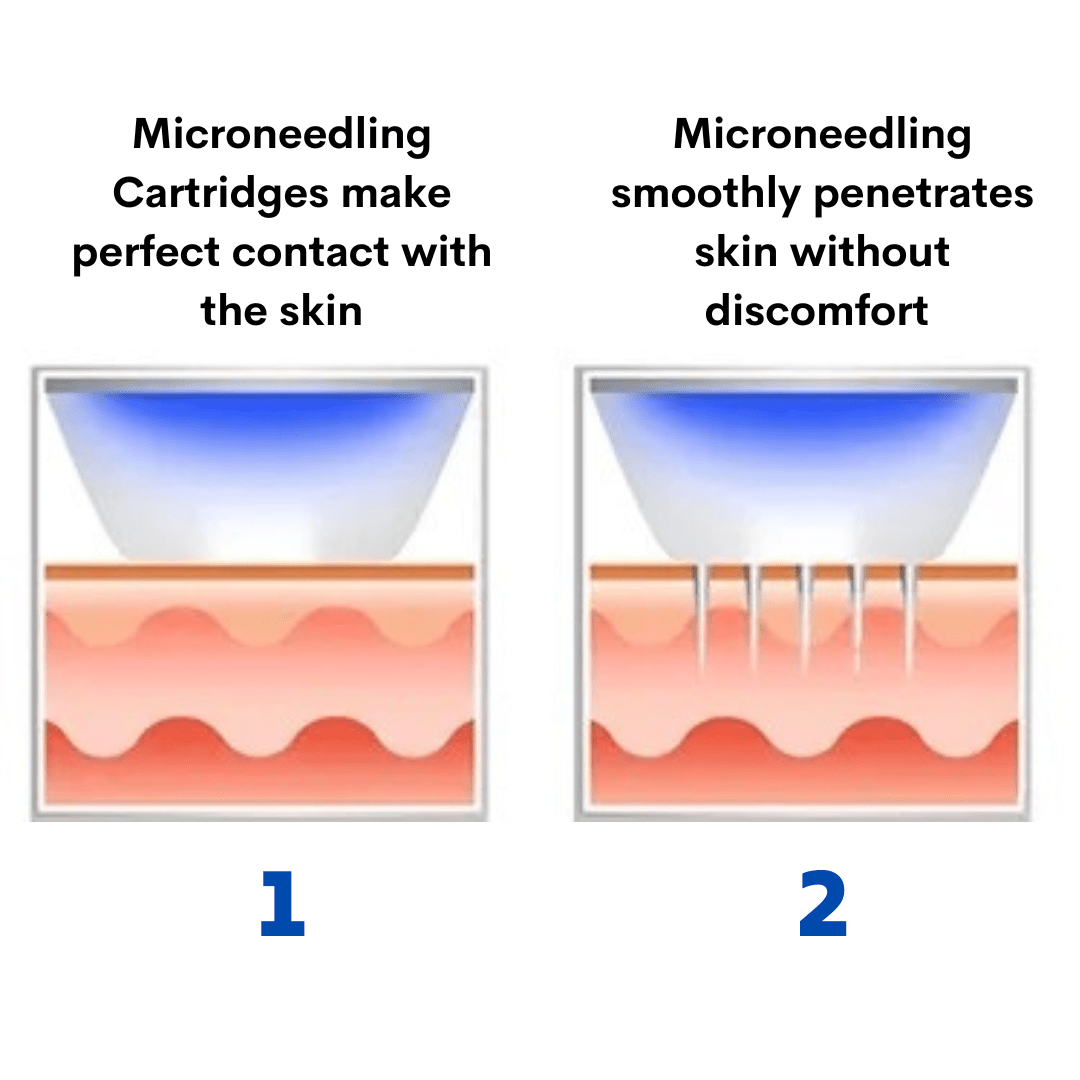 Microneedling Cartridges make perfect contact with the skin

1

Microneedling smoothly penetrates skin without discomfort

2